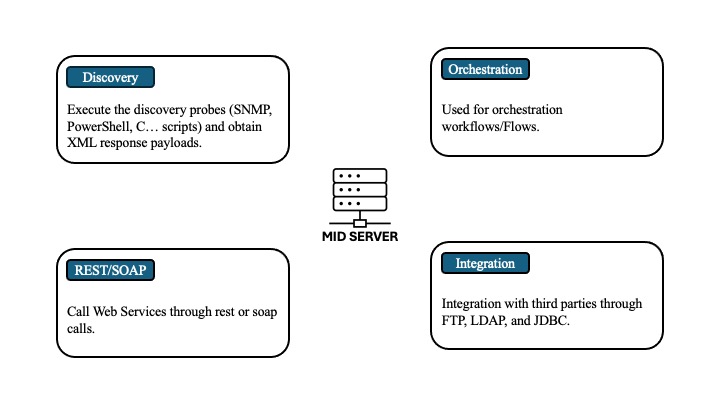 Discovery

Execute the discovery probes (SNMP, PowerShell, C… scripts) and obtain XML response payloads.

Orchestration

Used for orchestration workflows/Flows.

MID SERVER

REST/SOAP

Call Web Services through rest or soap calls.

Integration

Integration with third parties through FTP, LDAP, and JDBC.